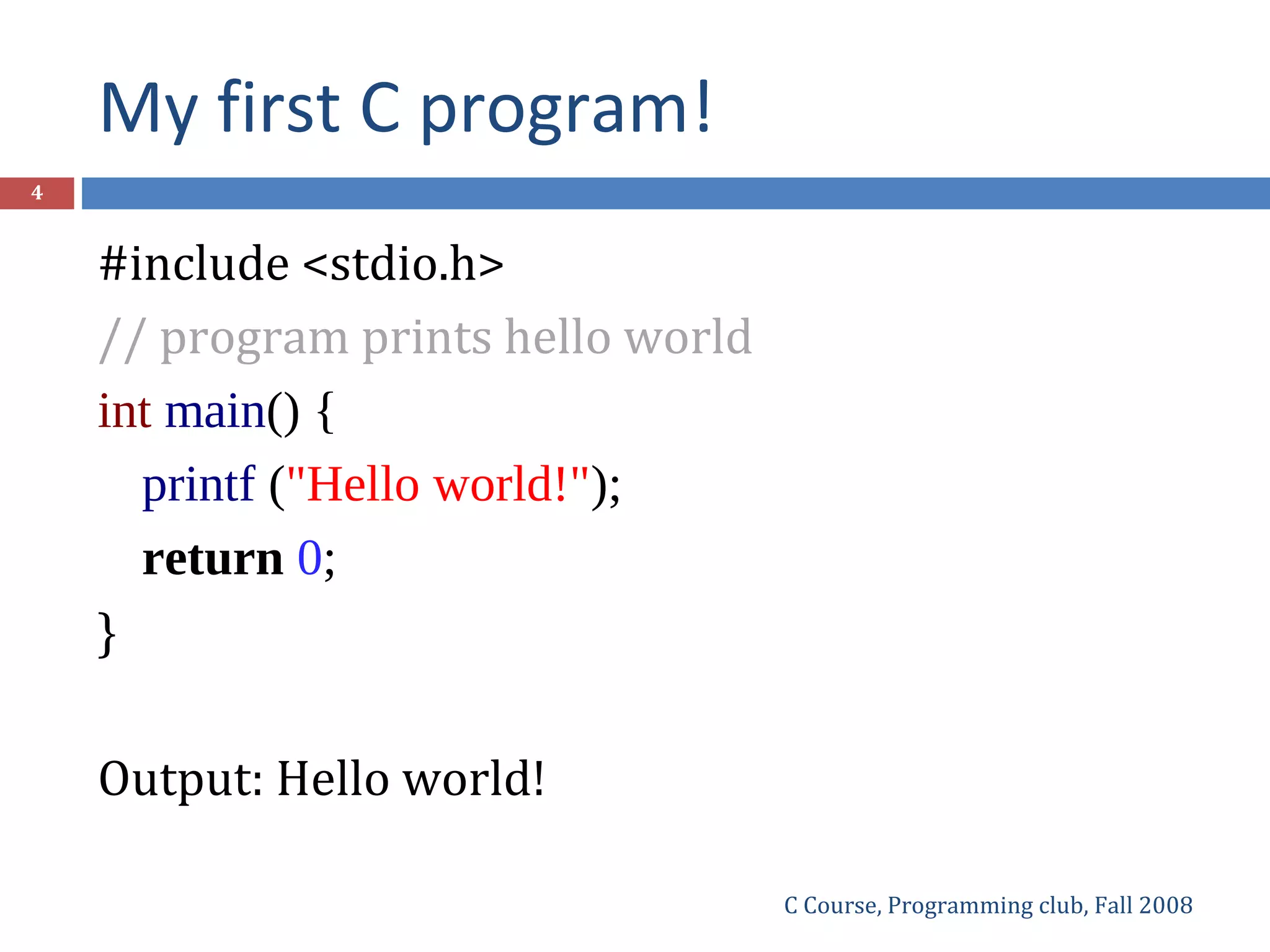 My first C program!

4

#include <stdio.h>
// program prints hello world
int main() {
printf ("Hello world!");
return 0;
}

Output: Hello world!

C Course, Programming club, Fall 2008